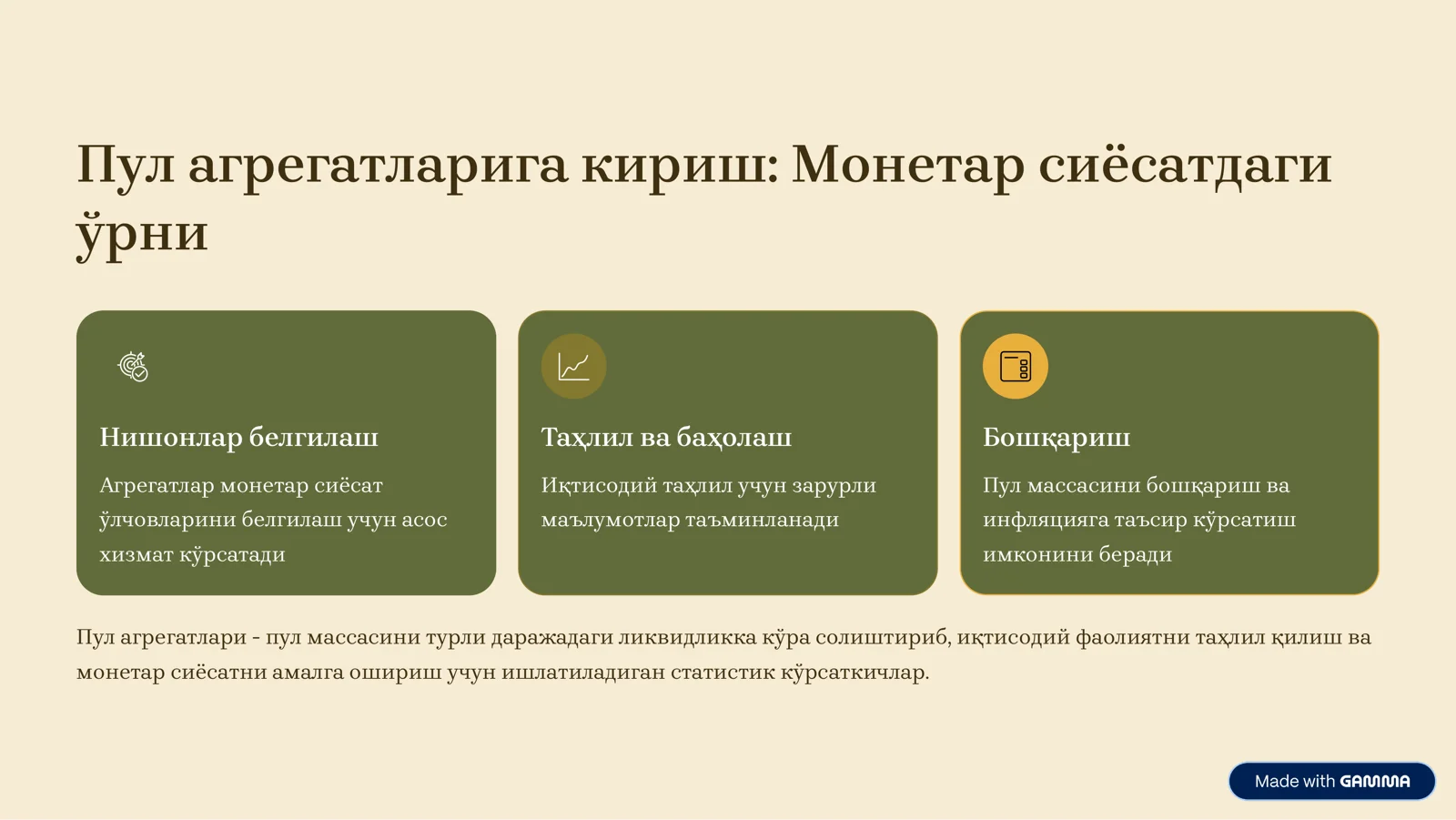 Пул агрегатларига кириш: Монетар сиёсатдаги ўрни

Нишонлар белгилаш

Агрегатлар монетар сиёсат ўлчовларини белгилаш учун асос хизмат кўрсатади

Таҳлил ва баҳолаш

Иқтисодий таҳлил учун зарурли маълумотлар таъминланади

Бошқариш

Пул массасини бошқариш ва инфляцияга таъсир кўрсатиш имконини беради

Пул агрегатлари - пул массасини турли даражадаги ликвидликка кўра солиштириб, иқтисодий фаолиятни таҳлил қилиш ва монетар сиёсатни амалга ошириш учун ишлатиладиган статистик кўрсаткичлар.

Made with GAMMA